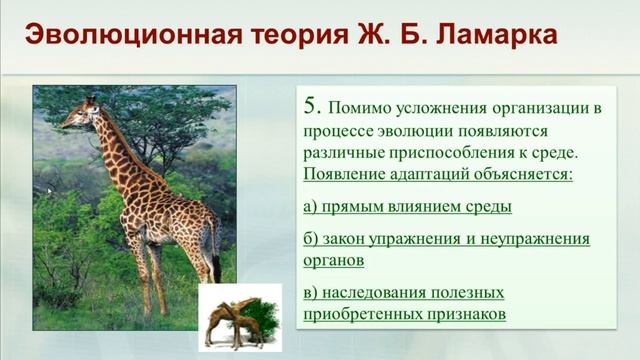 Эволюционная теория Ж. Б. Ламарка

5. Помимо усложнения организации в процессе эволюции появляются различные приспособления к среде. Появление адаптаций объясняется:

а) прямым влиянием среды

б) закон упражнения и неупражнения органов

в) наследования полезных приобретенных признаков